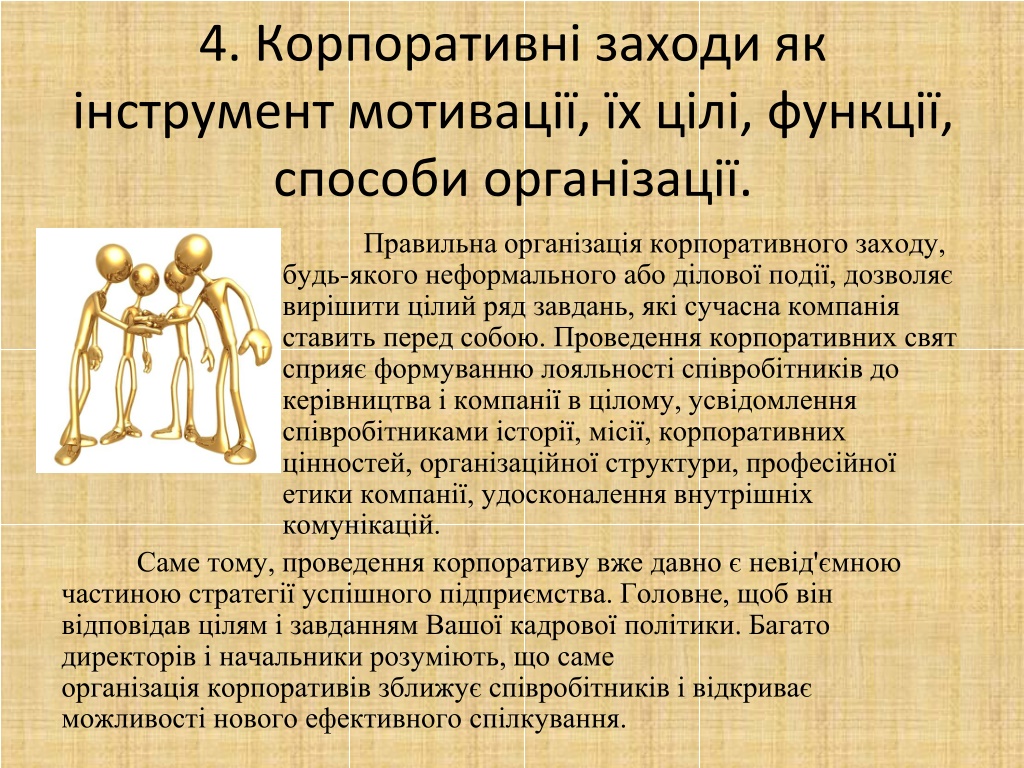 4. Корпоративні заходи як інструмент мотивації, їх цілі, функції, способи організації.

Правильна організація корпоративного заходу, будь-якого неформального або ділової події, дозволяє вирішити цілий ряд завдань, які сучасна компанія ставить перед собою. Проведення корпоративних свят сприяє формуванню лояльності співробітників до керівництва і компанії в цілому, усвідомлення співробітниками історії, місії, корпоративних цінностей, організаційної структури, професійної етики компанії, удосконалення внутрішніх комунікацій.

Саме тому, проведення корпоративу вже давно є невід'ємною частиною стратегії успішного підприємства. Головне, щоб він відповідав цілям і завданням Вашої кадрової політики. Багато директорів і начальники розуміють, що саме організація корпоративів зближує співробітників і відкриває можливості нового ефективного спілкування.